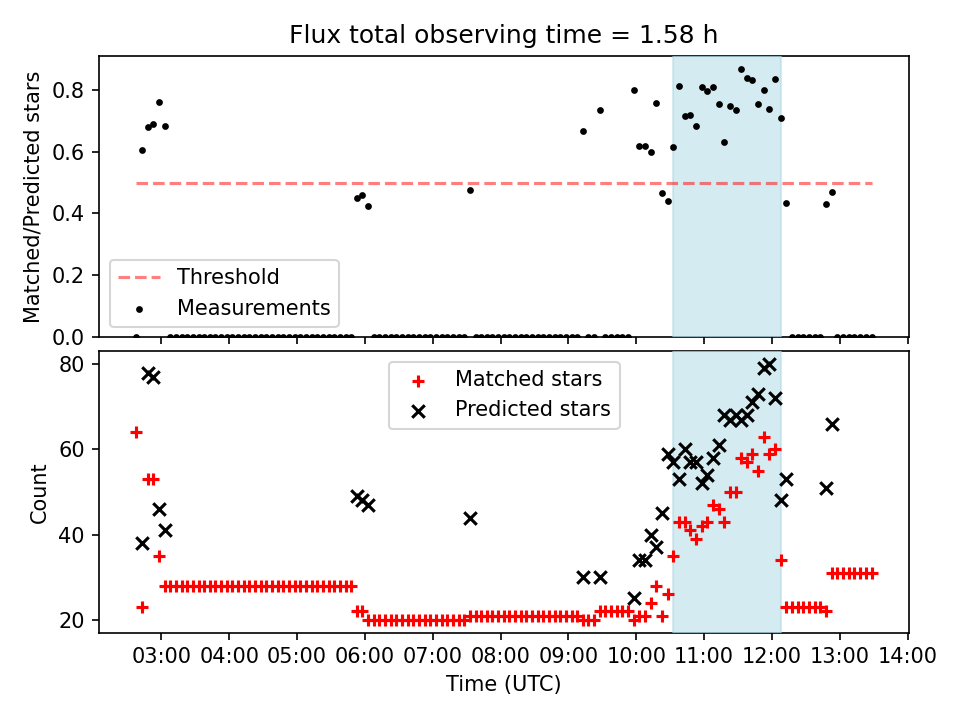 Flux total observing time = 1.58 h

Matched/Predicted stars

0.8
0.6
0.4
0.2
0.0

Threshold
Measurements

Count

80
60
40
20

Matched stars
Predicted stars

03:00 04:00 05:00 06:00 07:00 08:00 09:00 10:00 11:00 12:00 13:00 14:00

Time (UTC)